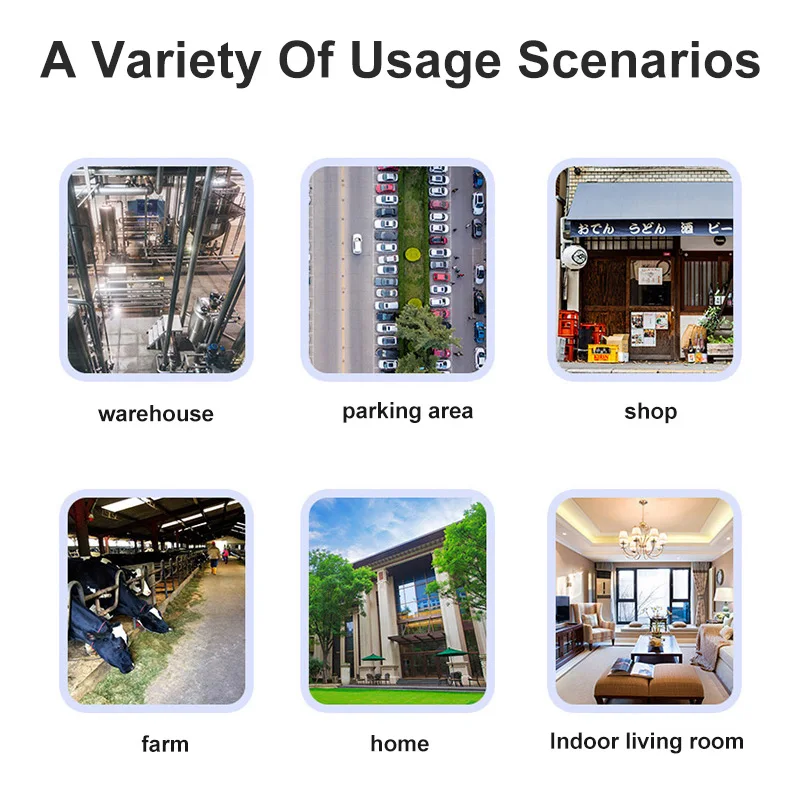 A Variety Of Usage Scenarios

おでん うどん 酒 ビー

warehouse

parking area

shop

farm

home

Indoor living room